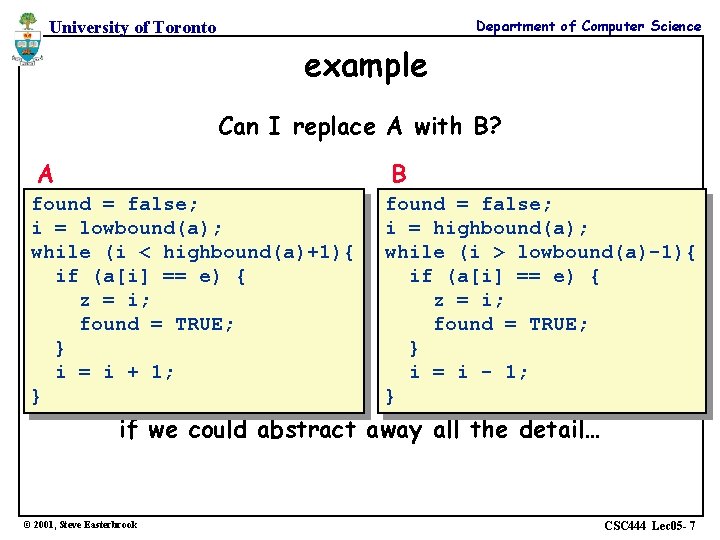 University of Toronto

Department of Computer Science

example

Can I replace A with B?

A

found = false;
i = lowbound(a);
while (i < highbound(a)+1){
  if (a[i] == e) {
    z = i;
    found = TRUE;
  }
  i = i + 1;
}

B

found = false;
i = highbound(a);
while (i > lowbound(a)-1){
  if (a[i] == e) {
    z = i;
    found = TRUE;
  }
  i = i - 1;
}

if we could abstract away all the detail…

© 2001, Steve Easterbrook

CSC444 Lec05- 7